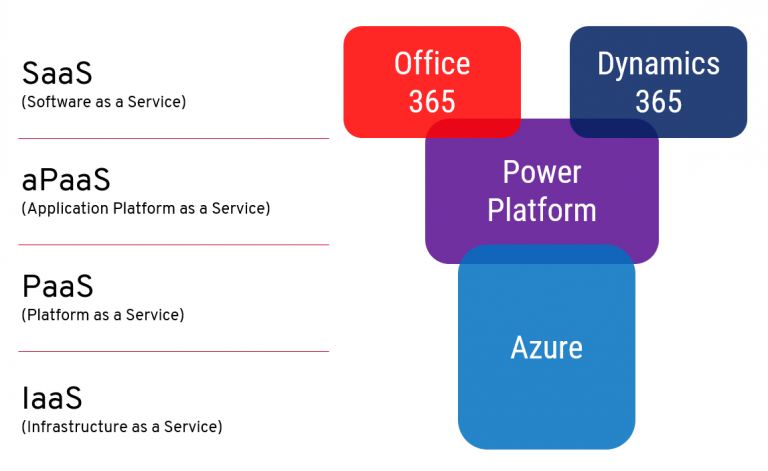 SaaS
(Software as a Service)

aPaaS
(Application Platform as a Service)

PaaS
(Platform as a Service)

IaaS
(Infrastructure as a Service)

Office 365

Dynamics 365

Power Platform

Azure